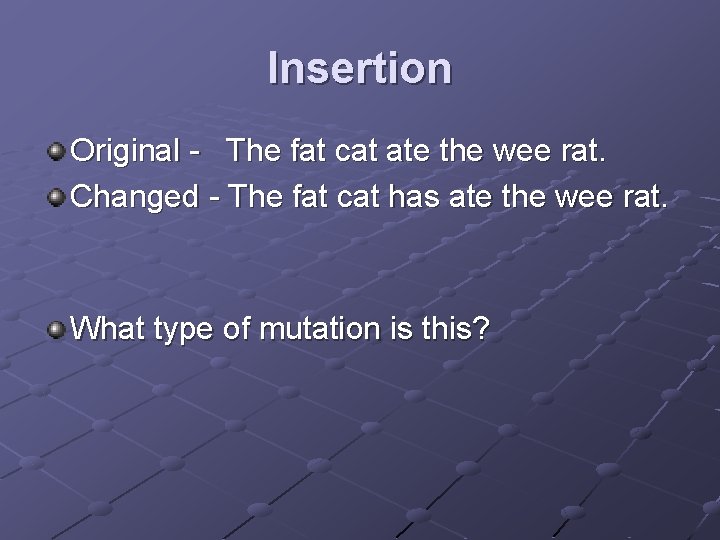 Insertion

Original - The fat cat ate the wee rat.

Changed - The fat cat has ate the wee rat.

What type of mutation is this?